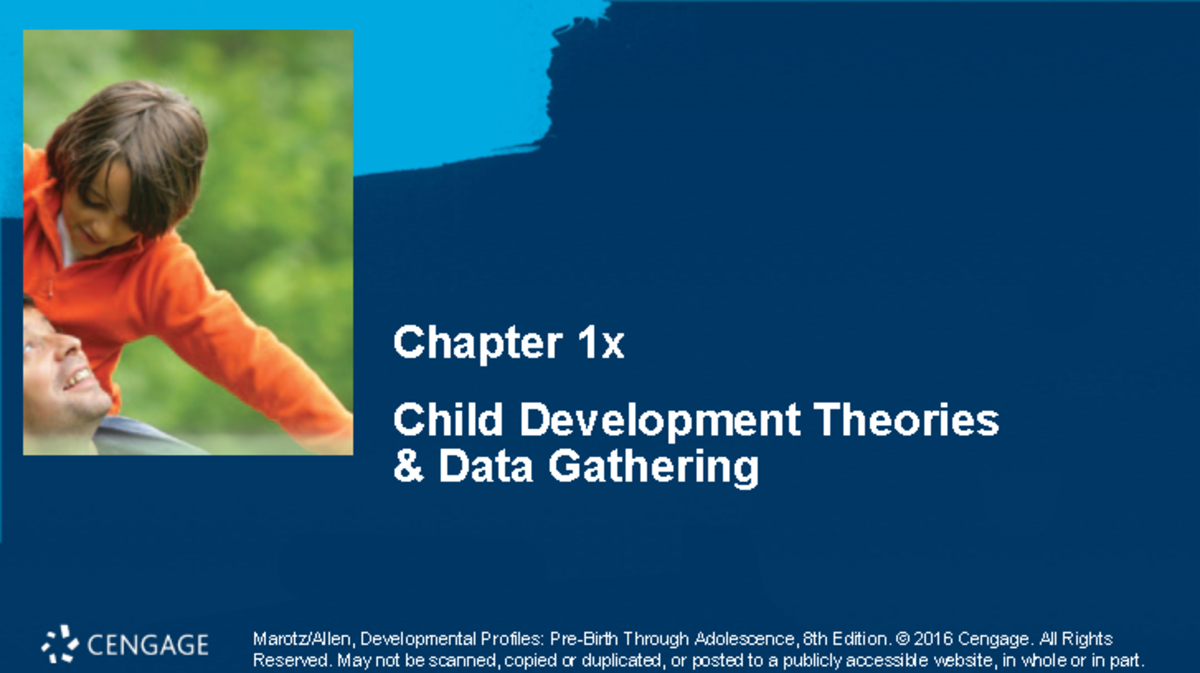 Chapter 1x

Child Development Theories & Data Gathering

CENGAGE

Marotz/Allen, Developmental Profiles: Pre-Birth Through Adolescence, 8th Edition. © 2016 Cengage. All Rights Reserved. May not be scanned, copied or duplicated, or posted to a publicly accessible website, in whole or in part.